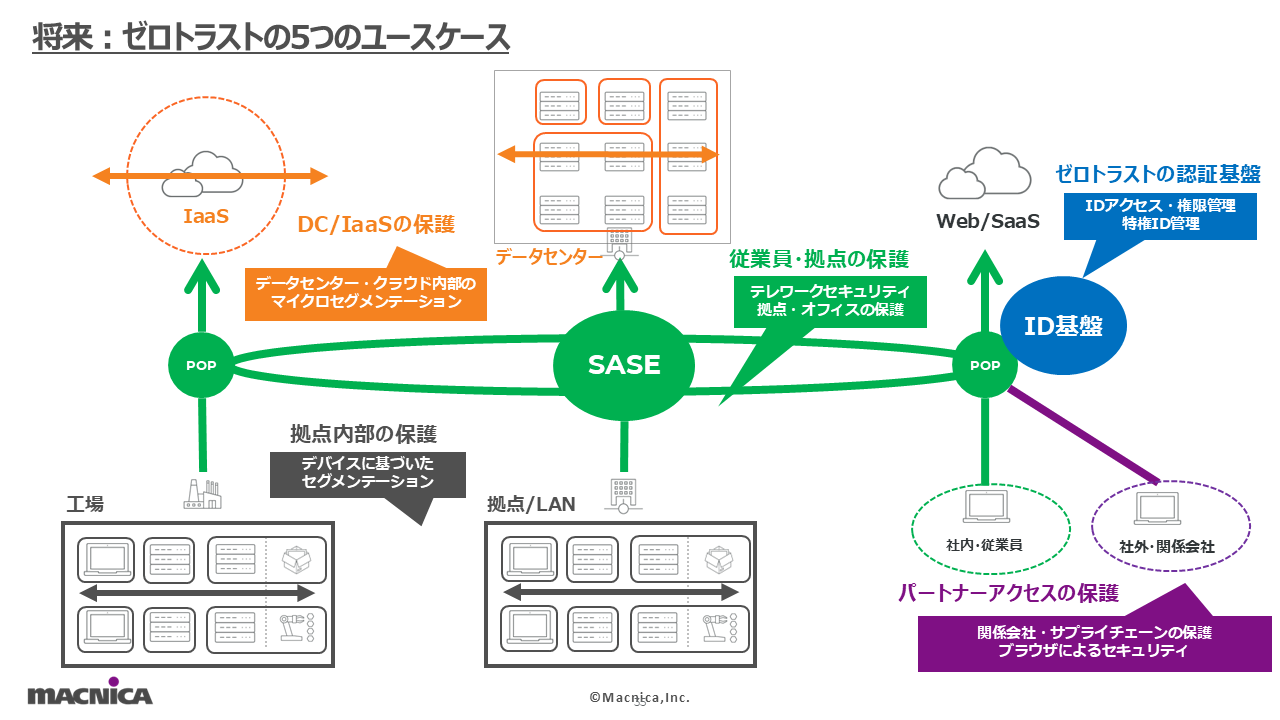 将来：ゼロトラストの5つのユースケース

IaaS

DC/IaaSの保護

データセンター・クラウド内部のマイクロセグメンテーション

データセンター

従業員・拠点の保護

テレワークセキュリティ
拠点・オフィスの保護

Web/SaaS

ゼロトラストの認証基盤

IDアクセス・権限管理
特権ID管理

ID基盤

POP

SASE

POP

拠点内部の保護

デバイスに基づいたセグメンテーション

工場

拠点/LAN

社内・従業員

社外・関係会社

パートナーアクセスの保護

関係会社・サプライチェーンの保護
ブラウザによるセキュリティ

MACNICA

©Macnica,Inc.